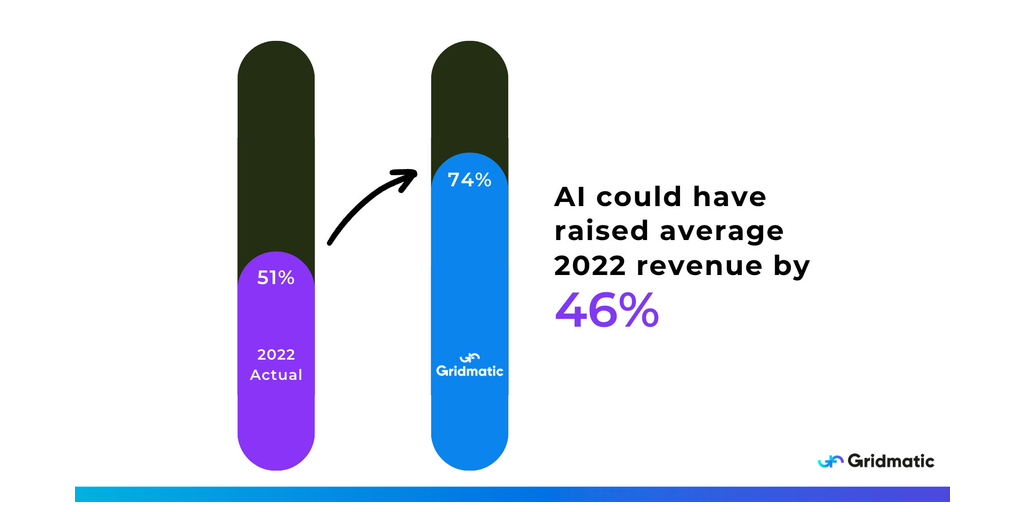 51%

2022 Actual

74%

Gridmatic

AI could have raised average 2022 revenue by 46%

Gridmatic